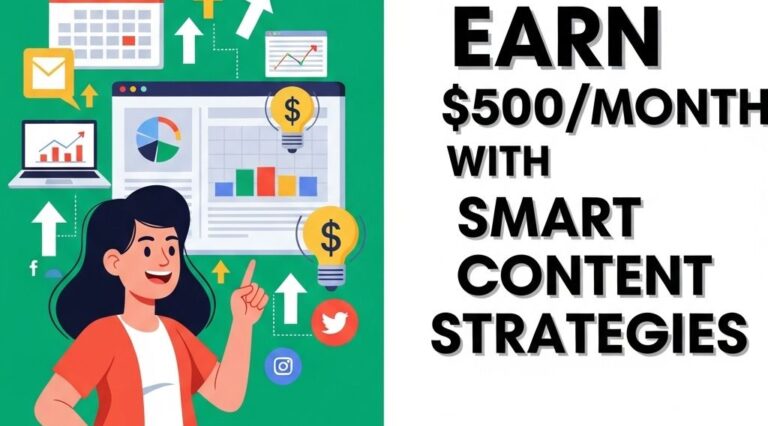 $
$
f
EARN
\$500/MONTH
WITH
SMART
CONTENT
STRATEGIES